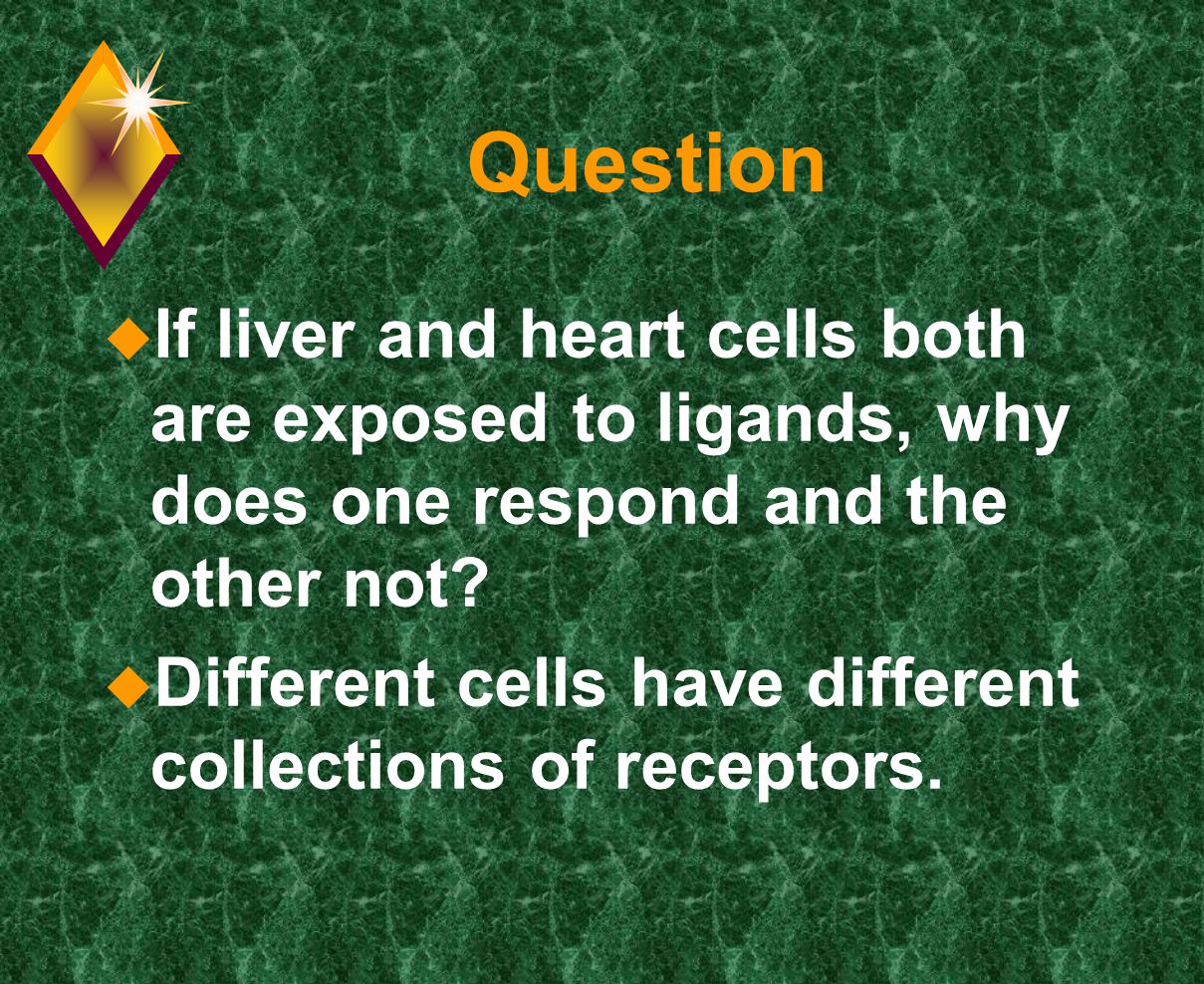 Question

If liver and heart cells both are exposed to ligands, why does one respond and the other not?

Different cells have different collections of receptors.